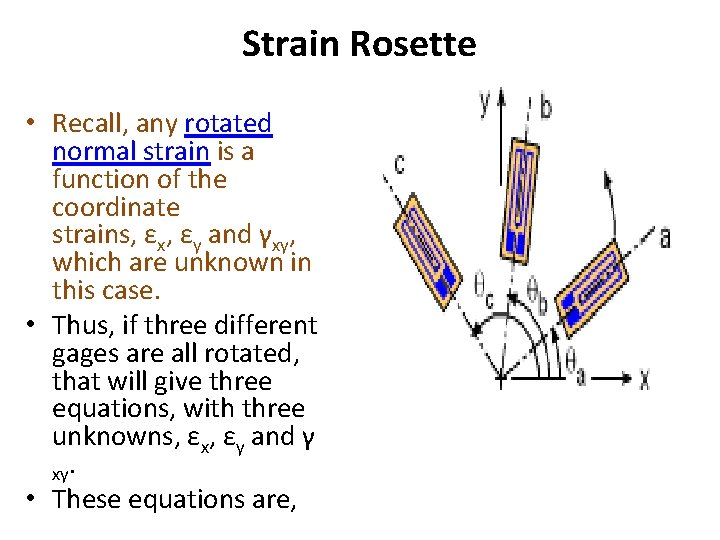 Strain Rosette

• Recall, any rotated normal strain is a function of the coordinate strains, $\varepsilon_x$, $\varepsilon_y$ and $\gamma_{xy}$, which are unknown in this case.

• Thus, if three different gages are all rotated, that will give three equations, with three unknowns, $\varepsilon_x$, $\varepsilon_y$ and $\gamma_{xy}$.

• These equations are,

y
b
c
a
$\theta_c$
$\theta_b$
$\theta_a$
x